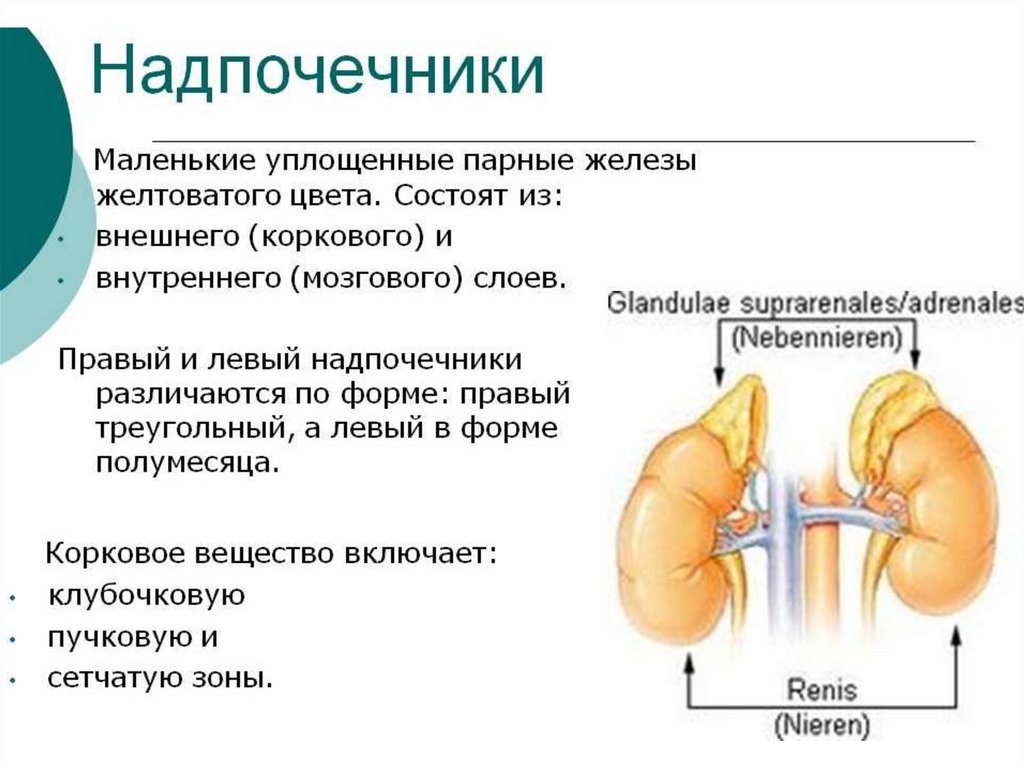 Надпочечники

Маленькие уплощенные парные железы желтоватого цвета. Состоят из:
• внешнего (коркового) и
• внутреннего (мозгового) слоев.

Правый и левый надпочечники различаются по форме: правый треугольный, а левый в форме полумесяца.

Корковое вещество включает:
• клубочковую
• пучковую и
• сетчатую зоны.

Glandulae suprarenales/adrenales
(Nebennieren)

Renis
(Nieren)